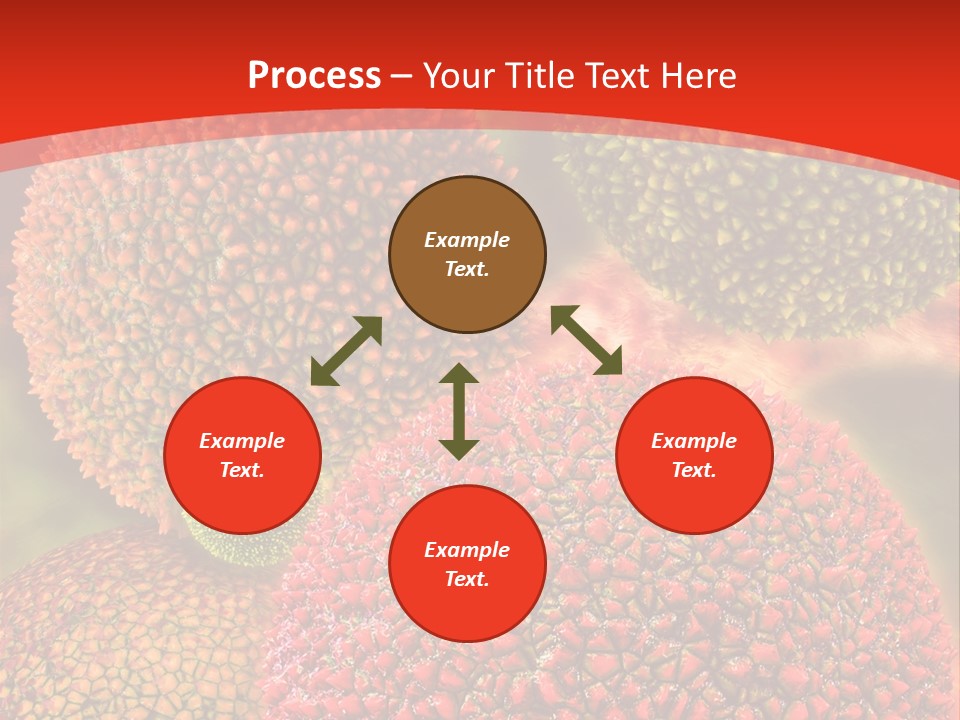 Process – Your Title Text Here

Example Text.

Example Text.

Example Text.

Example Text.